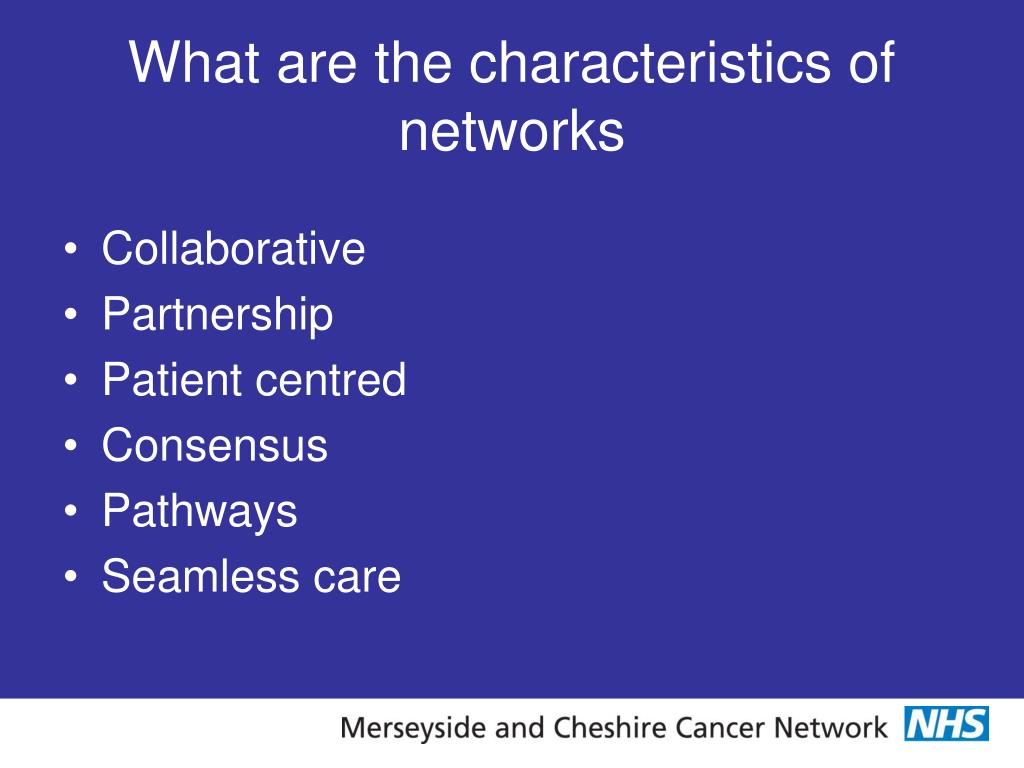 What are the characteristics of networks

• Collaborative
• Partnership
• Patient centred
• Consensus
• Pathways
• Seamless care

Merseyside and Cheshire Cancer Network NHS